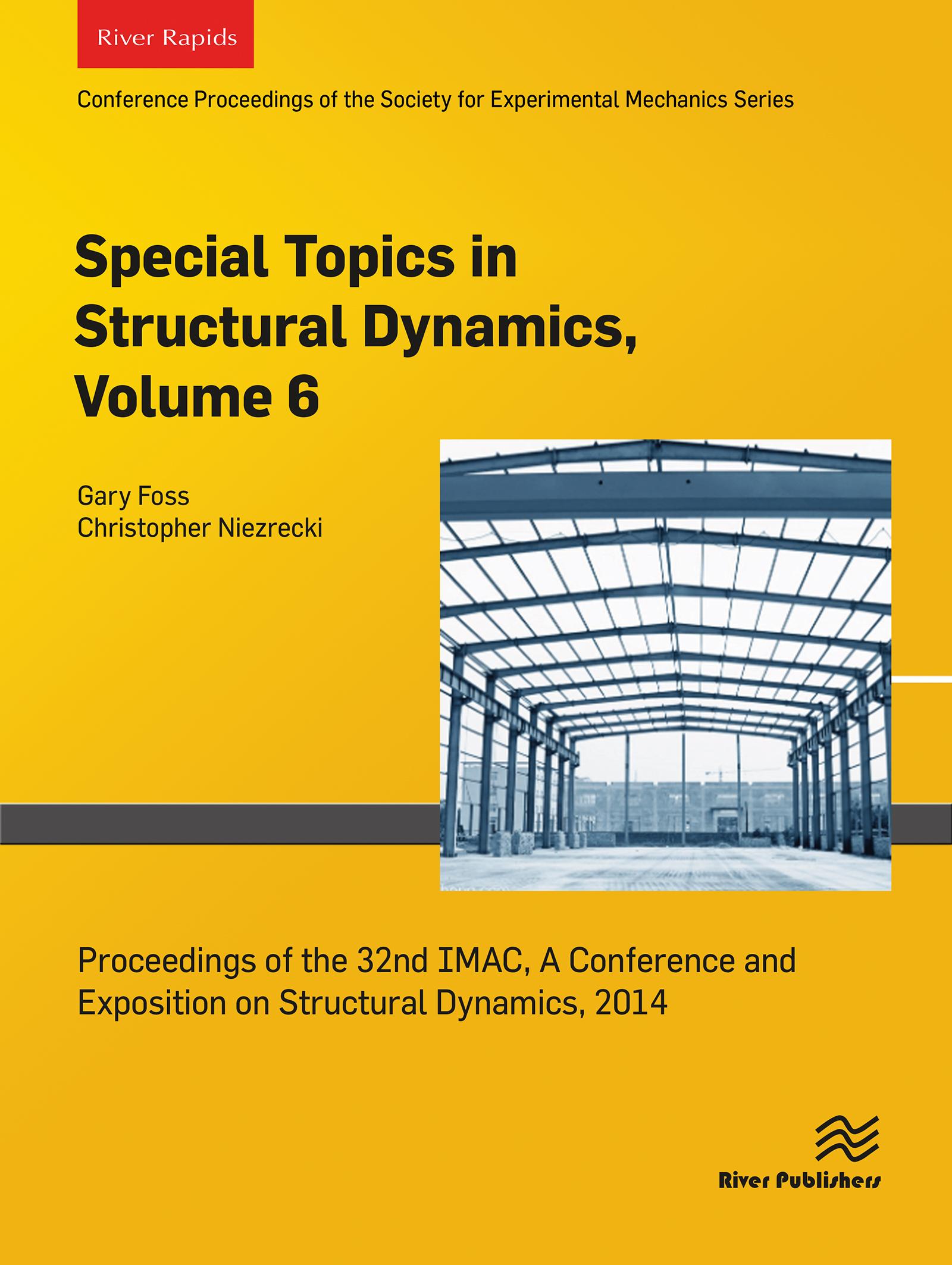 River Rapids

Conference Proceedings of the Society for Experimental Mechanics Series

Special Topics in Structural Dynamics, Volume 6

Gary Foss
Christopher Niezrecki

Proceedings of the 32nd IMAC, A Conference and Exposition on Structural Dynamics, 2014

River Publishers